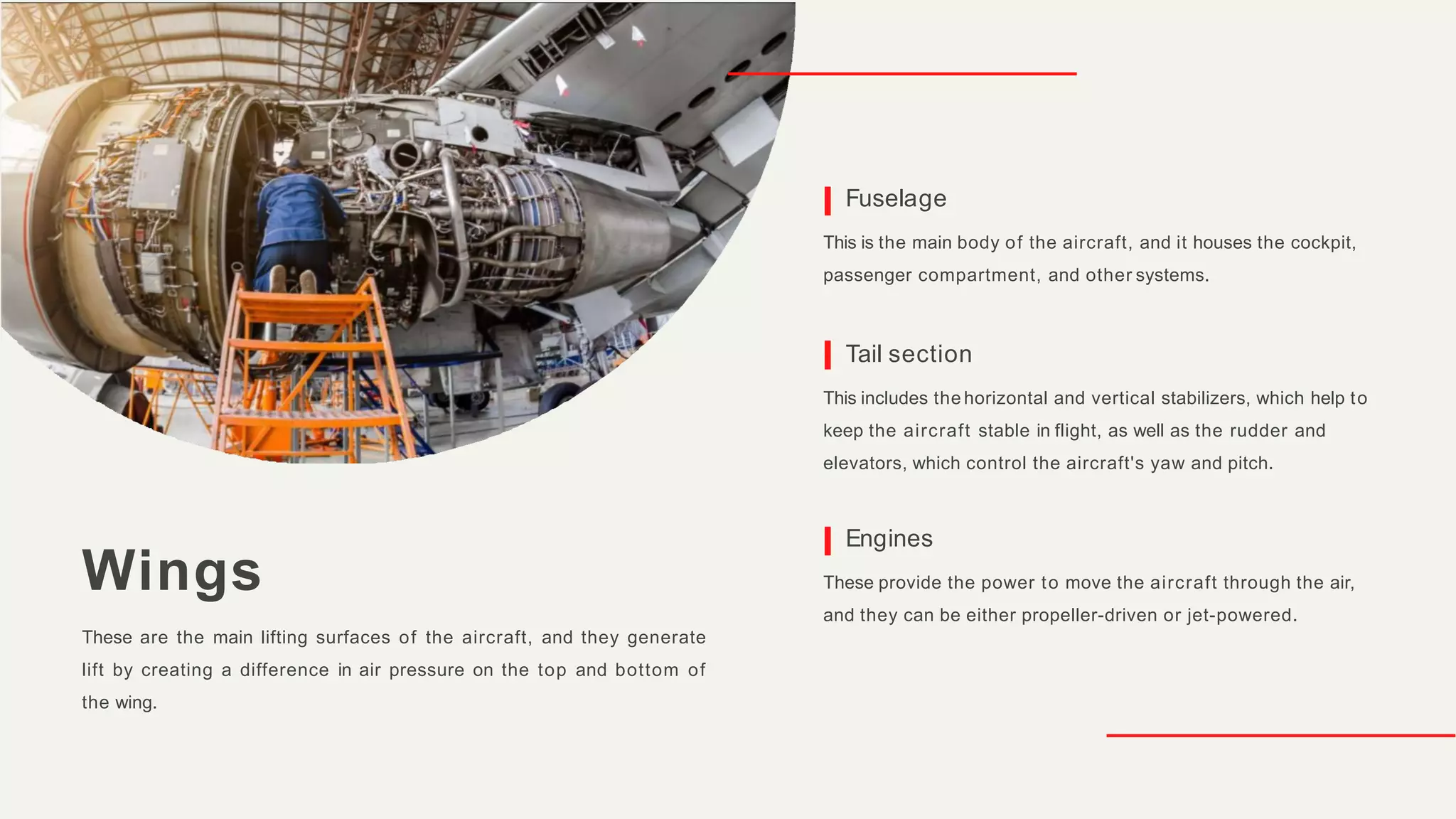 Wings

These are the main lifting surfaces of the aircraft, and they generate lift by creating a difference in air pressure on the top and bottom of the wing.

Fuselage

This is the main body of the aircraft, and it houses the cockpit, passenger compartment, and other systems.

Tail section

This includes the horizontal and vertical stabilizers, which help to keep the aircraft stable in flight, as well as the rudder and elevators, which control the aircraft's yaw and pitch.

Engines

These provide the power to move the aircraft through the air, and they can be either propeller-driven or jet-powered.